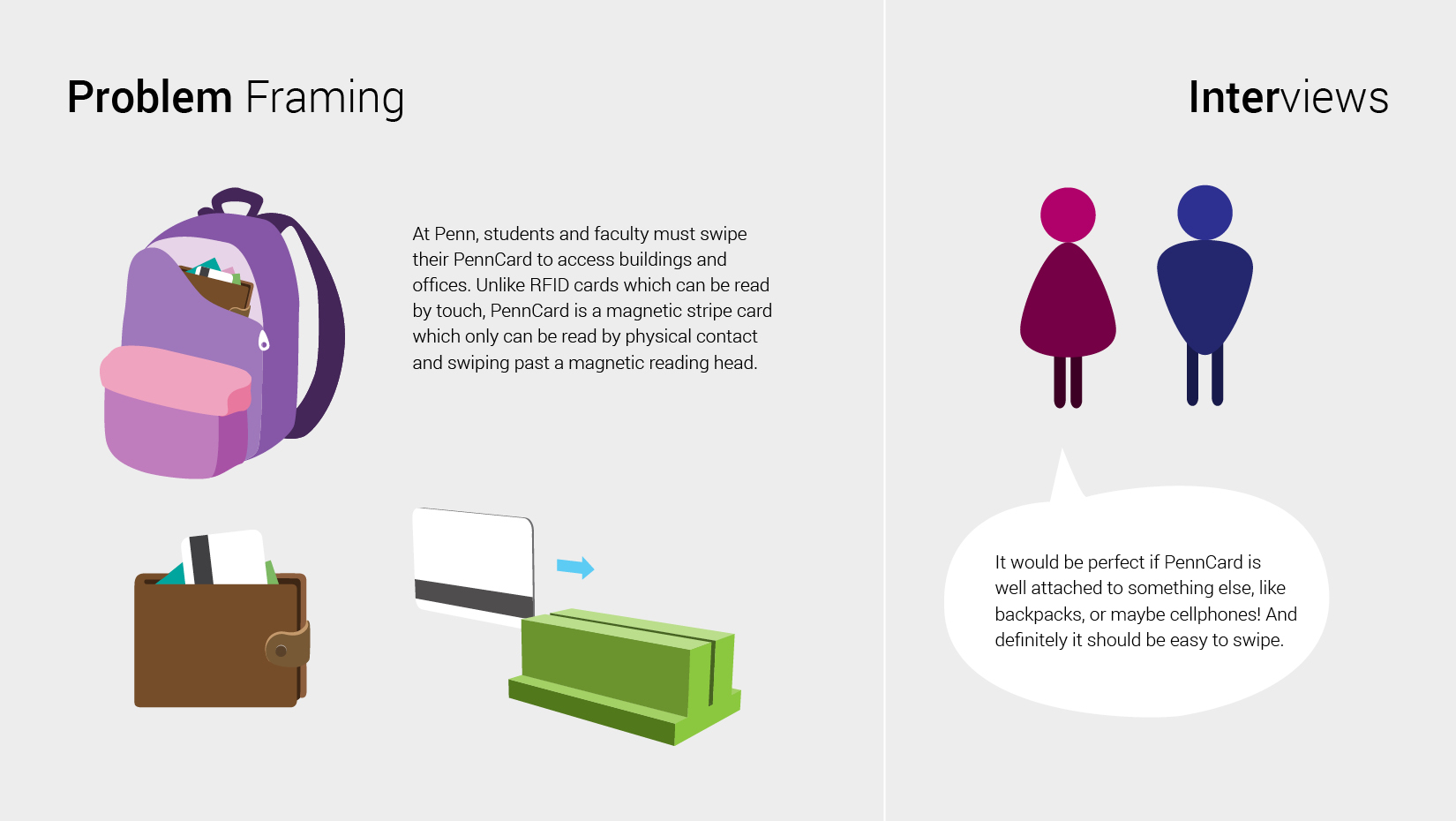 Problem Framing

At Penn, students and faculty must swipe their PennCard to access buildings and offices. Unlike RFID cards which can be read by touch, PennCard is a magnetic stripe card which only can be read by physical contact and swiping past a magnetic reading head.

Interviews

It would be perfect if PennCard is well attached to something else, like backpacks, or maybe cellphones! And definitely it should be easy to swipe.